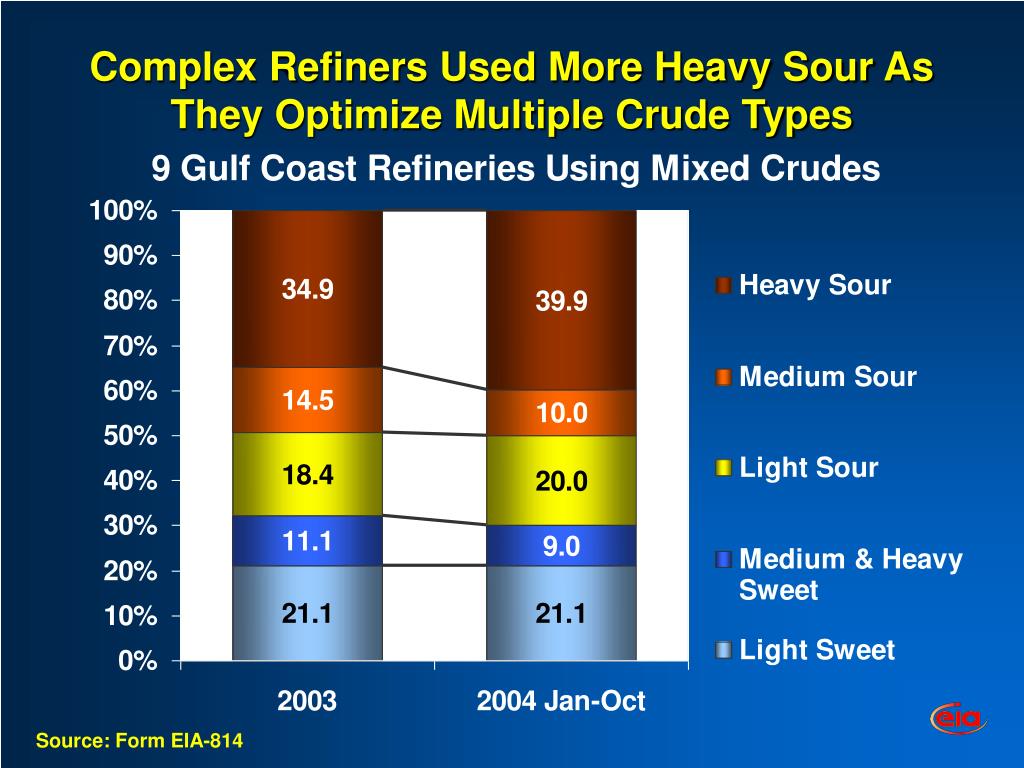 Complex Refiners Used More Heavy Sour As They Optimize Multiple Crude Types

9 Gulf Coast Refineries Using Mixed Crudes

100%
90%
80%
70%
60%
50%
40%
30%
20%
10%
0%

34.9
14.5
18.4
11.1
21.1

39.9
10.0
20.0
9.0
21.1

2003
2004 Jan-Oct

Heavy Sour
Medium Sour
Light Sour
Medium & Heavy Sweet
Light Sweet

Source: Form EIA-814

eia